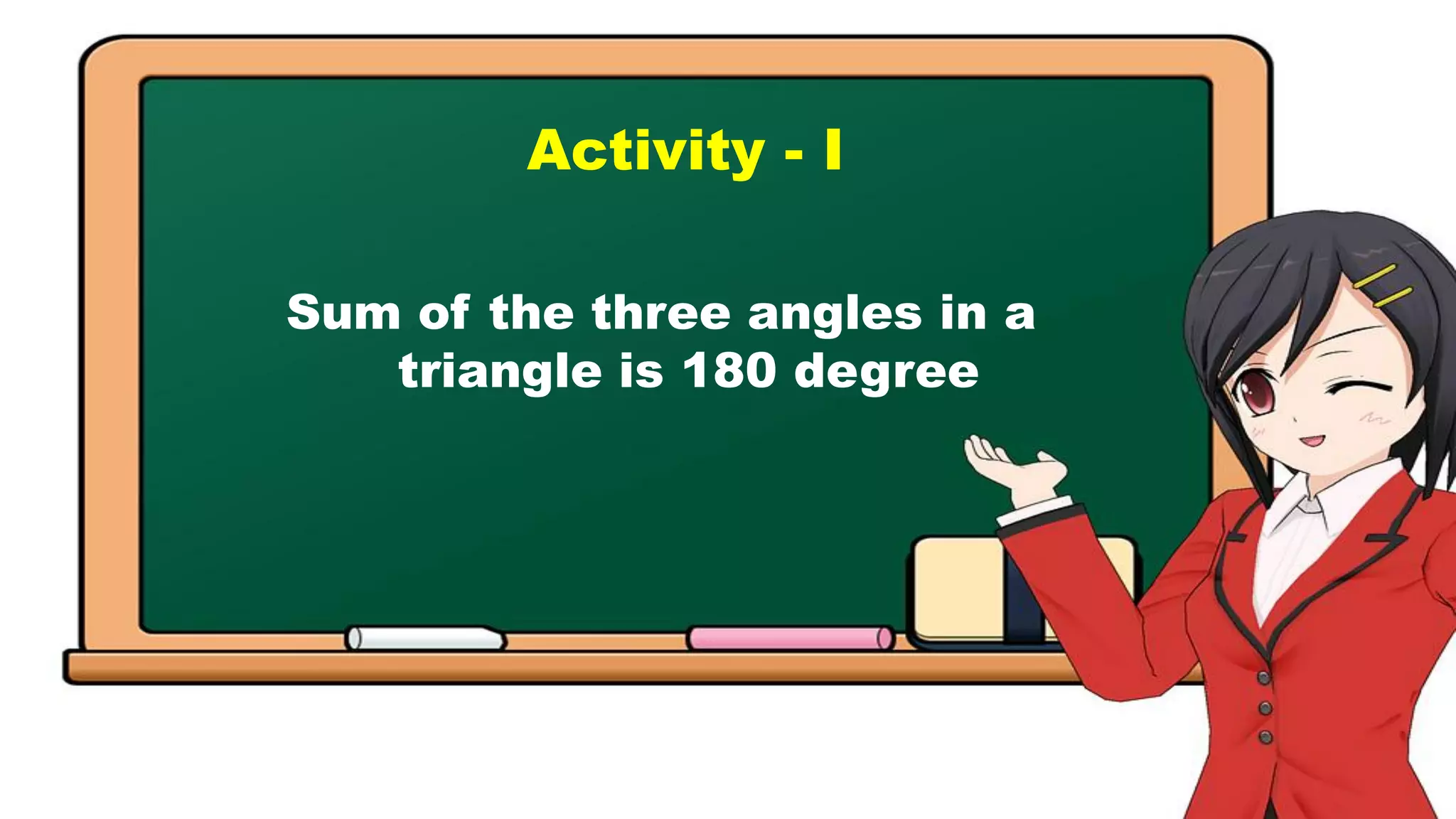 Activity - I

Sum of the three angles in a triangle is 180 degree